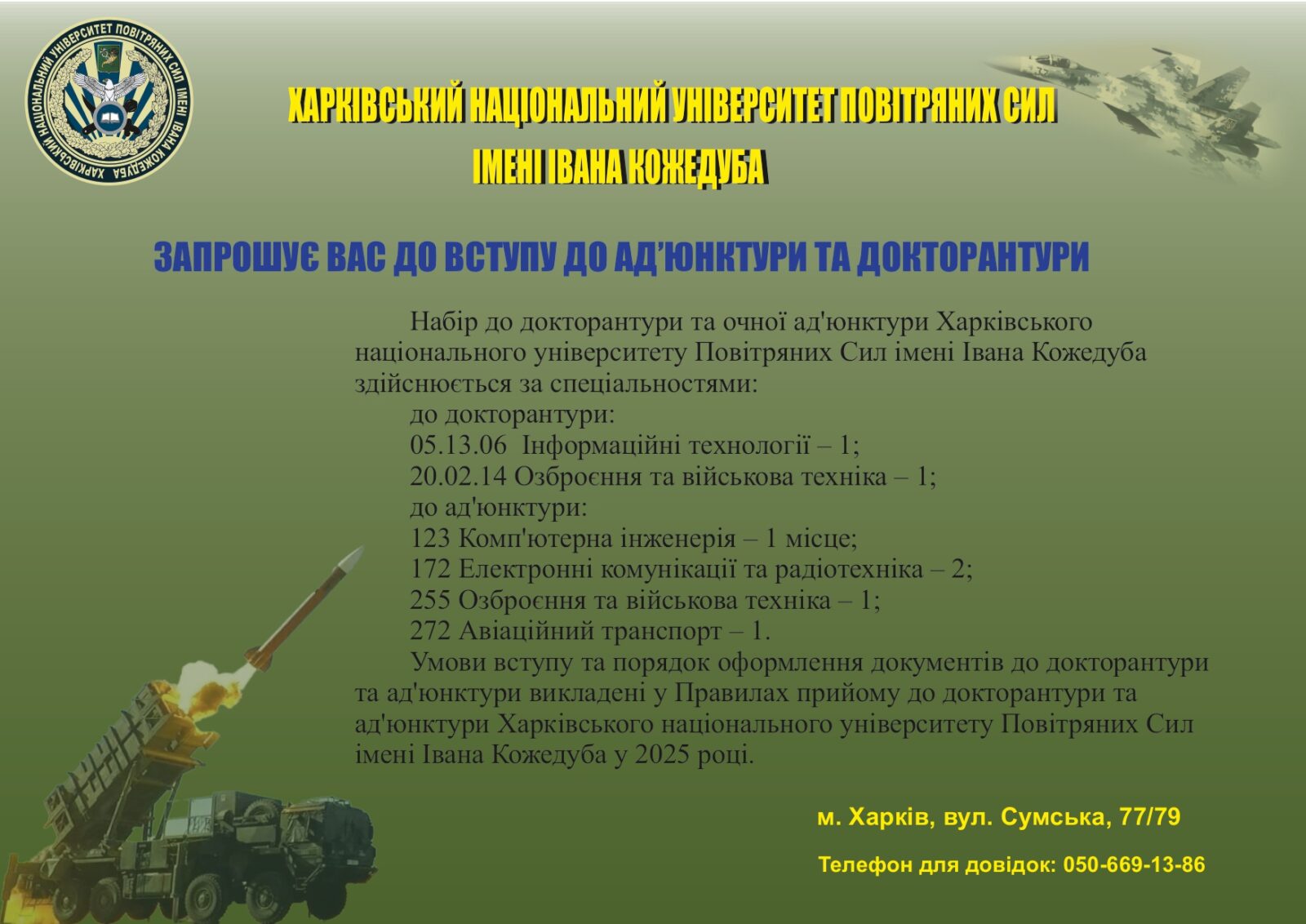 ХАРКІВСЬКИЙ НАЦІОНАЛЬНИЙ УНІВЕРСИТЕТ ПОВІТРЯНИХ СИЛ ІМЕНІ ІВАНА КОЖЕДУБА

ХАРКІВСЬКИЙ НАЦІОНАЛЬНИЙ УНІВЕРСИТЕТ ПОВІТРЯНИХ СИЛ
ІМЕНІ ІВАНА КОЖЕДУБА

ЗАПРОШУЄ ВАС ДО ВСТУПУ ДО АД'ЮНКТУРИ ТА ДОКТОРАНТУРИ

Набір до докторантури та очної ад'юнктури Харківського національного університету Повітряних Сил імені Івана Кожедуба здійснюється за спеціальностями:

до докторантури:
05.13.06 Інформаційні технології – 1;
20.02.14 Озброєння та військова техніка – 1;
до ад'юнктури:
123 Комп'ютерна інженерія – 1 місце;
172 Електронні комунікації та радіотехніка – 2;
255 Озброєння та військова техніка – 1;
272 Авіаційний транспорт – 1.

Умови вступу та порядок оформлення документів до докторантури та ад'юнктури викладені у Правилах прийому до докторантури та ад'юнктури Харківського національного університету Повітряних Сил імені Івана Кожедуба у 2025 році.

м. Харків, вул. Сумська, 77/79

Телефон для довідок: 050-669-13-86